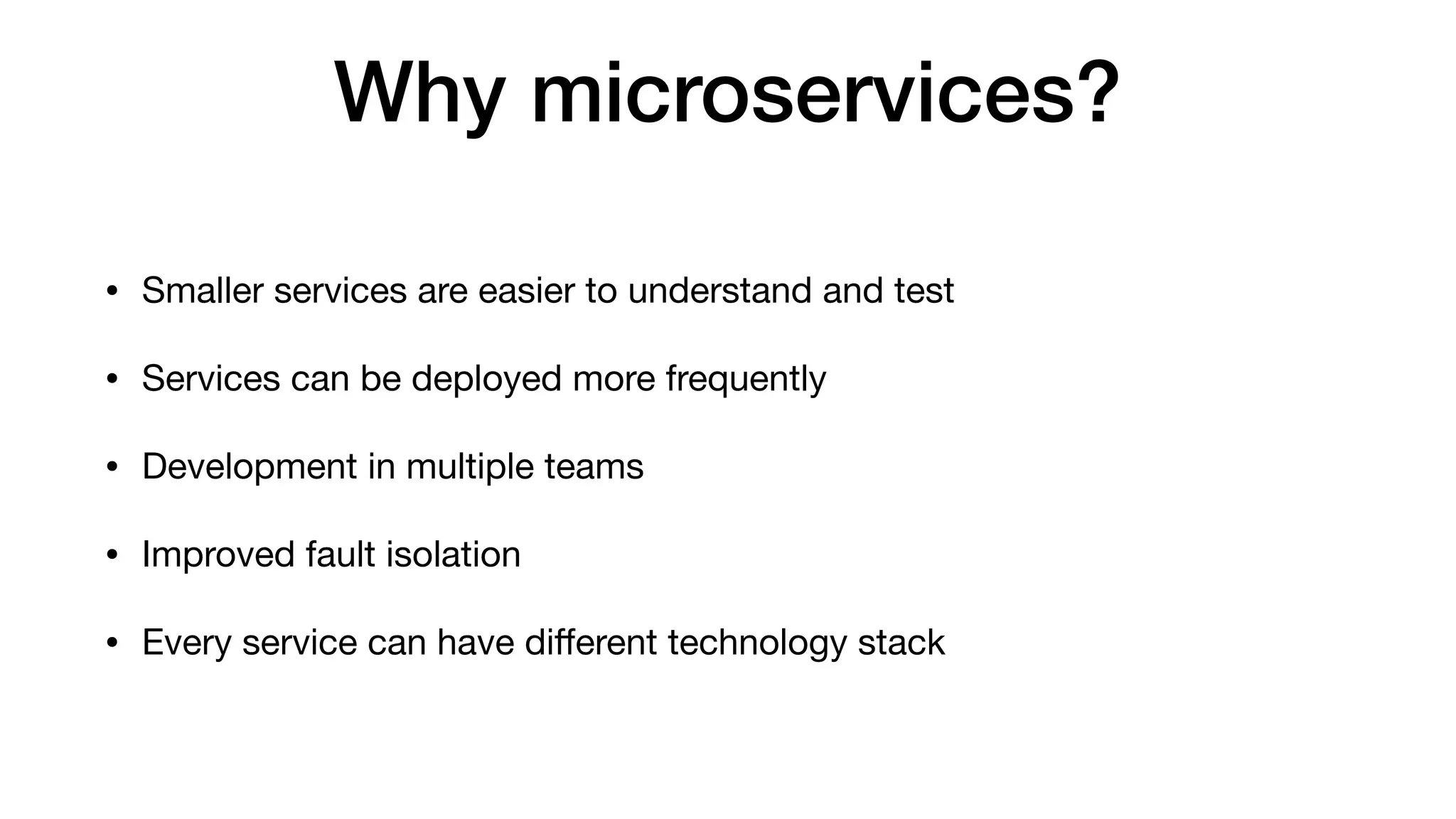 Why microservices?

• Smaller services are easier to understand and test

• Services can be deployed more frequently

• Development in multiple teams

• Improved fault isolation

• Every service can have different technology stack